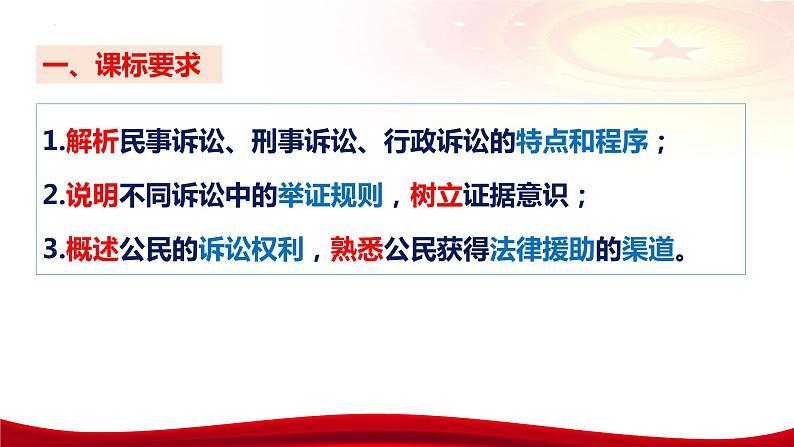 一、课标要求

1.解析民事诉讼、刑事诉讼、行政诉讼的特点和程序；

2.说明不同诉讼中的举证规则，树立证据意识；

3.概述公民的诉讼权利，熟悉公民获得法律援助的渠道。